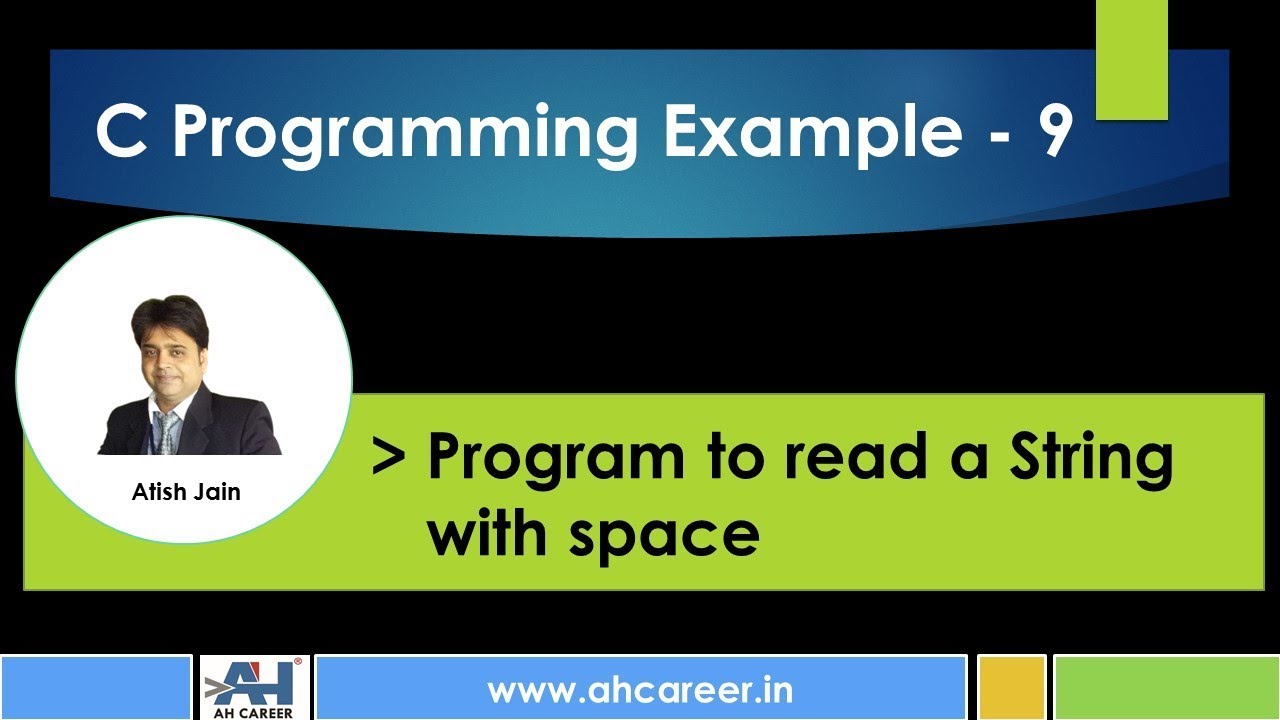 C Programming Example - 9

Atish Jain

> Program to read a String with space

AH
AH CAREER

www.ahcareer.in